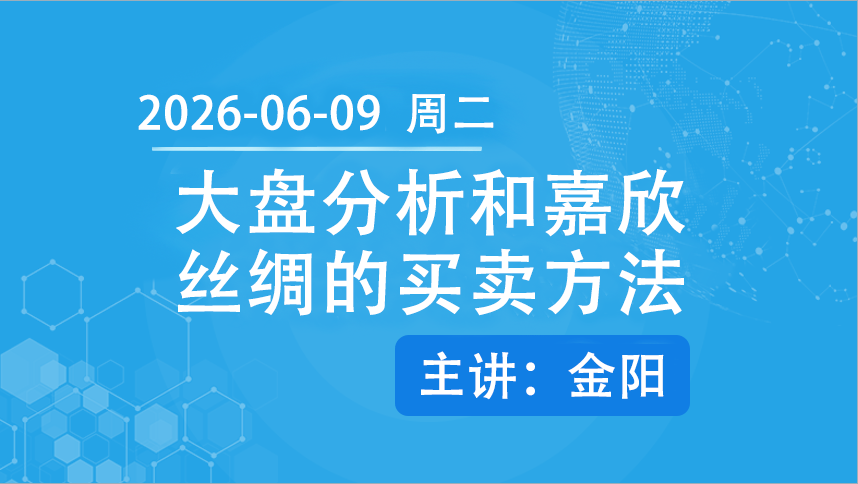 2026-06-09 周二

大盘分析和嘉欣丝绸的买卖方法

主讲：金阳